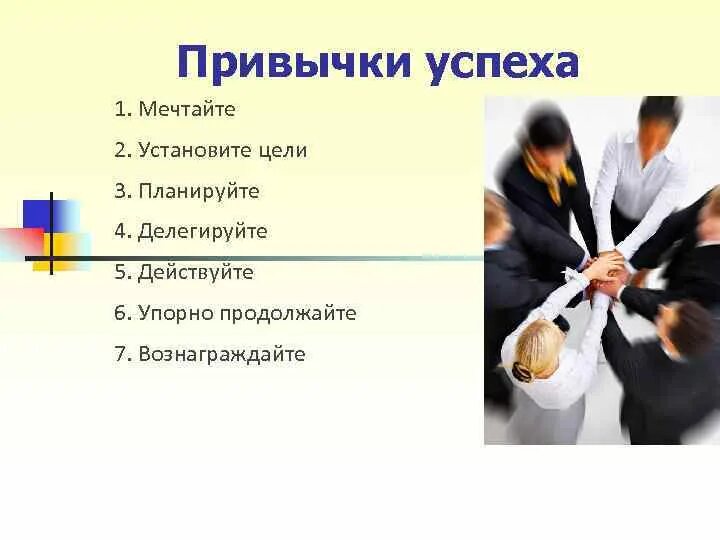 Привычки успеха

1. Мечтайте
2. Установите цели
3. Планируйте
4. Делегируйте
5. Действуйте
6. Упорно продолжайте
7. Вознаграждайте